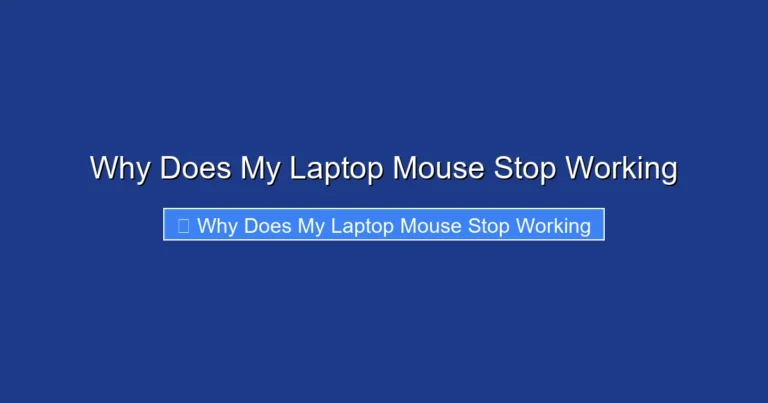 Why Does My Laptop Mouse Stop Working

Why Does My Laptop Mouse Stop Working